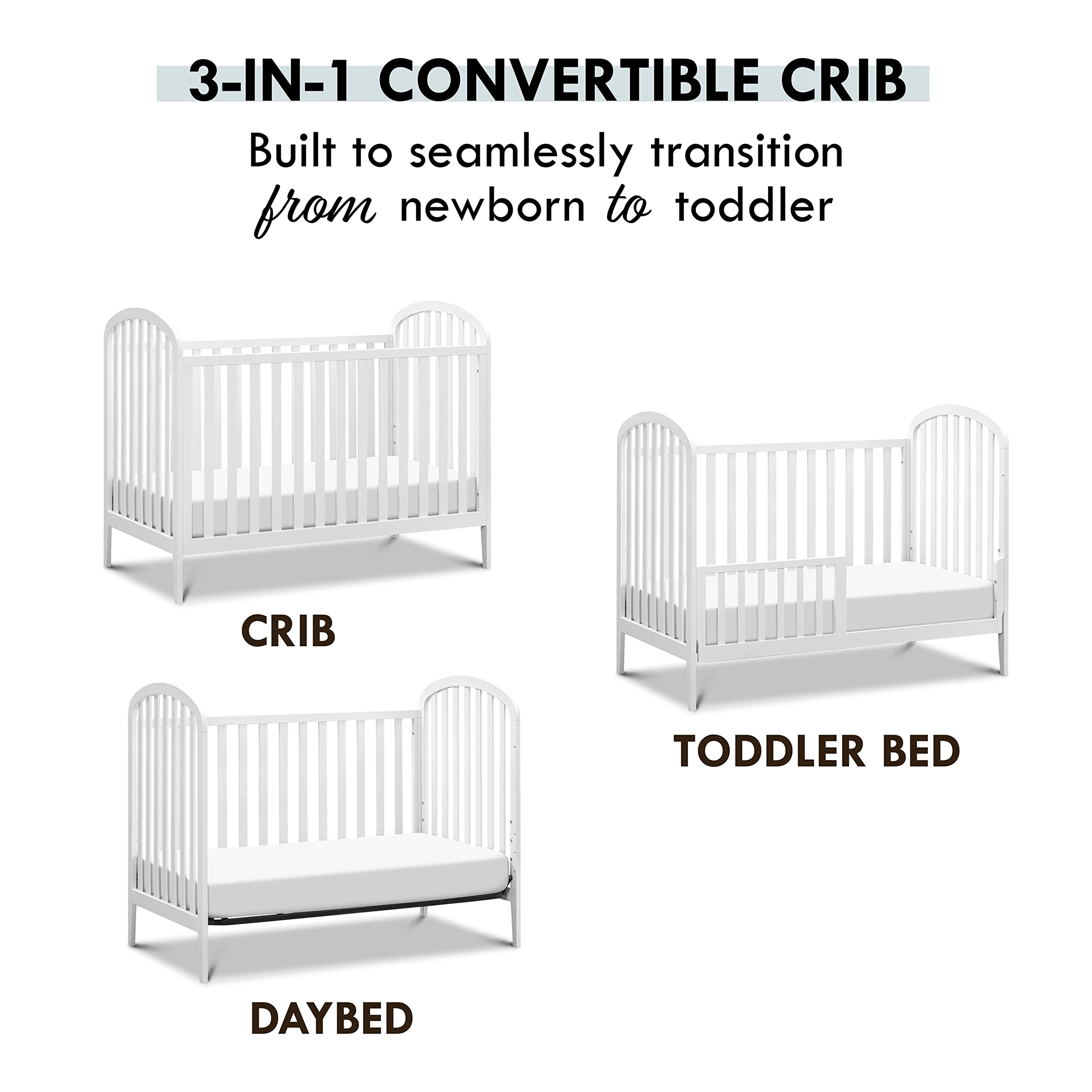 3-IN-1 CONVERTIBLE CRIB

Built to seamlessly transition from newborn to toddler

CRIB

TODDLER BED

DAYBED